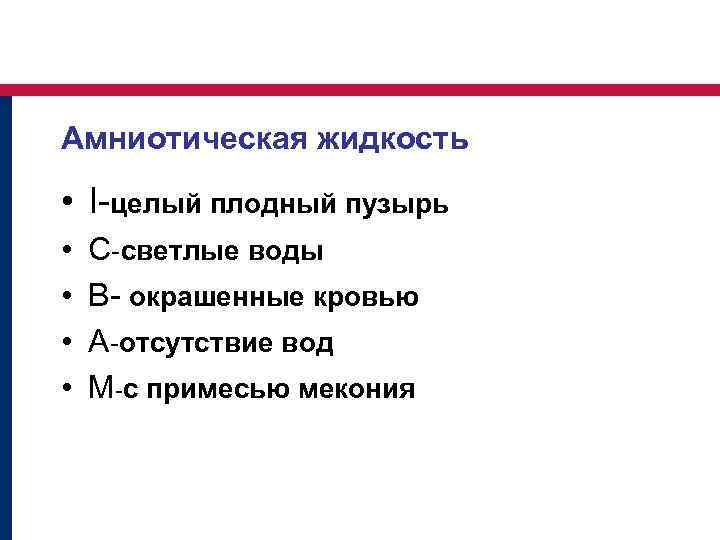 Амниотическая жидкость

• I-целый плодный пузырь
• С-светлые воды
• В- окрашенные кровью
• А-отсутствие вод
• М-с примесью мекония